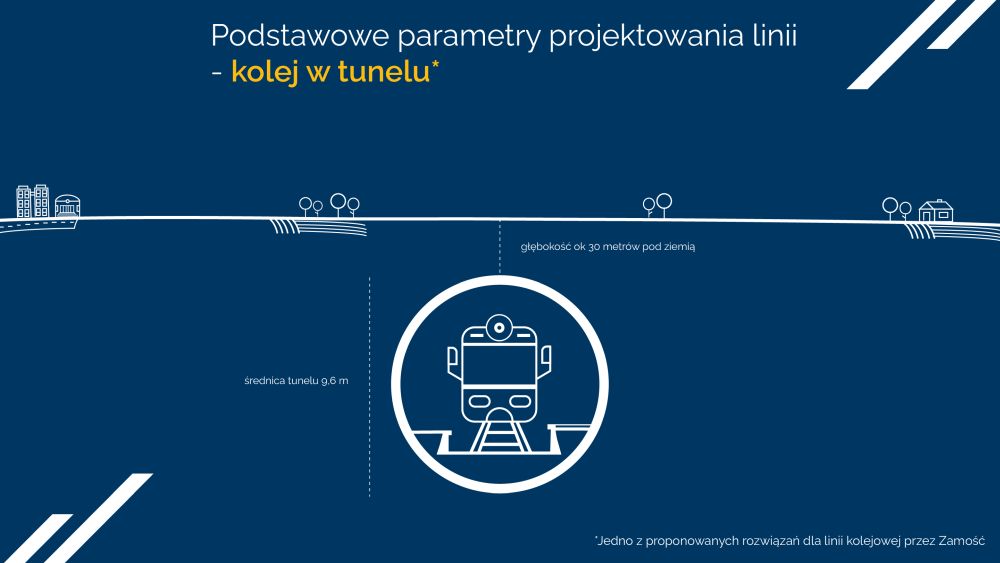 Podstawowe parametry projektowania linii
- kolej w tunelu*

głębokość ok 30 metrów pod ziemią

średnica tunelu 9,6 m

*Jedno z proponowanych rozwiązań dla linii kolejowej przez Zamość